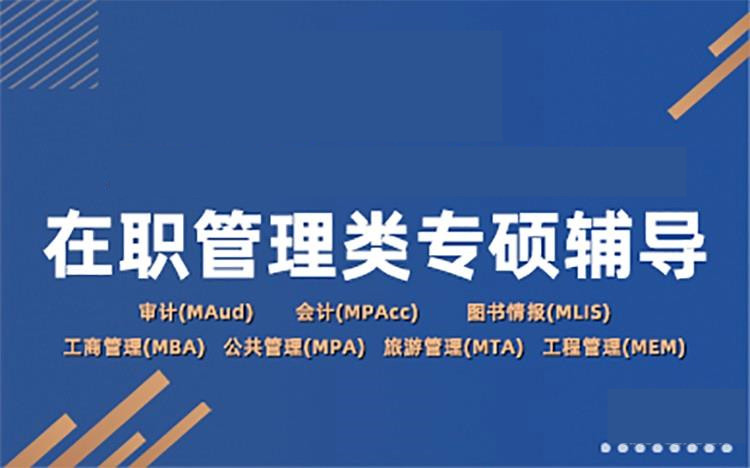 在职管理类专硕辅导

审计(MAud) 会计(MPAcc) 图书情报(MLIS)
工商管理(MBA) 公共管理(MPA) 旅游管理(MTA) 工程管理(MEM)